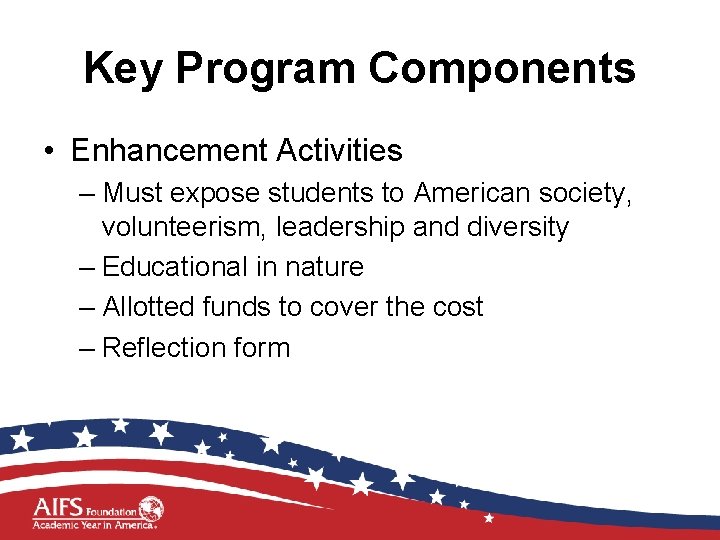 Key Program Components

• Enhancement Activities
– Must expose students to American society, volunteerism, leadership and diversity
– Educational in nature
– Allotted funds to cover the cost
– Reflection form

AIFS Foundation
Academic Year in America